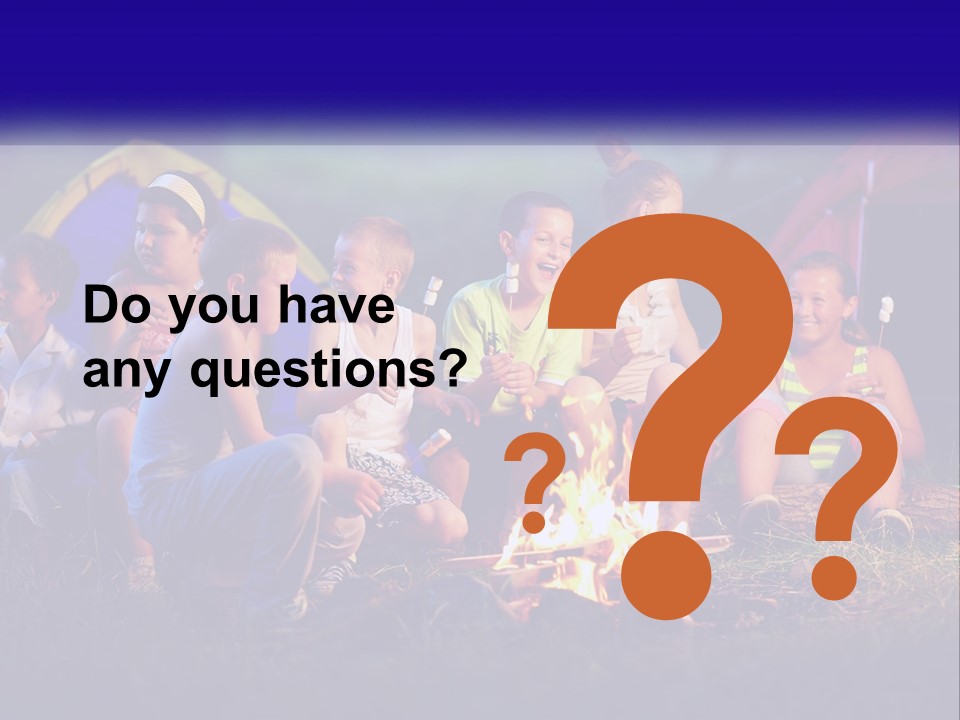 Do you have any questions?

?

?

?